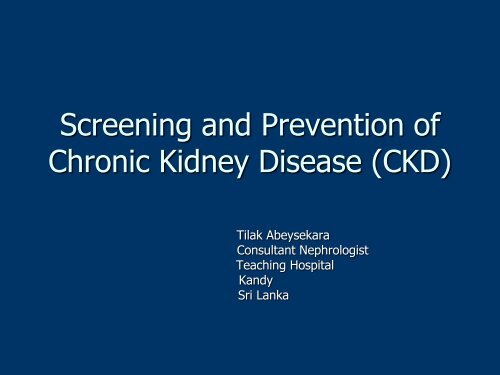 Screening and Prevention of Chronic Kidney Disease (CKD)

Tilak Abeysekara
Consultant Nephrologist
Teaching Hospital
Kandy
Sri Lanka